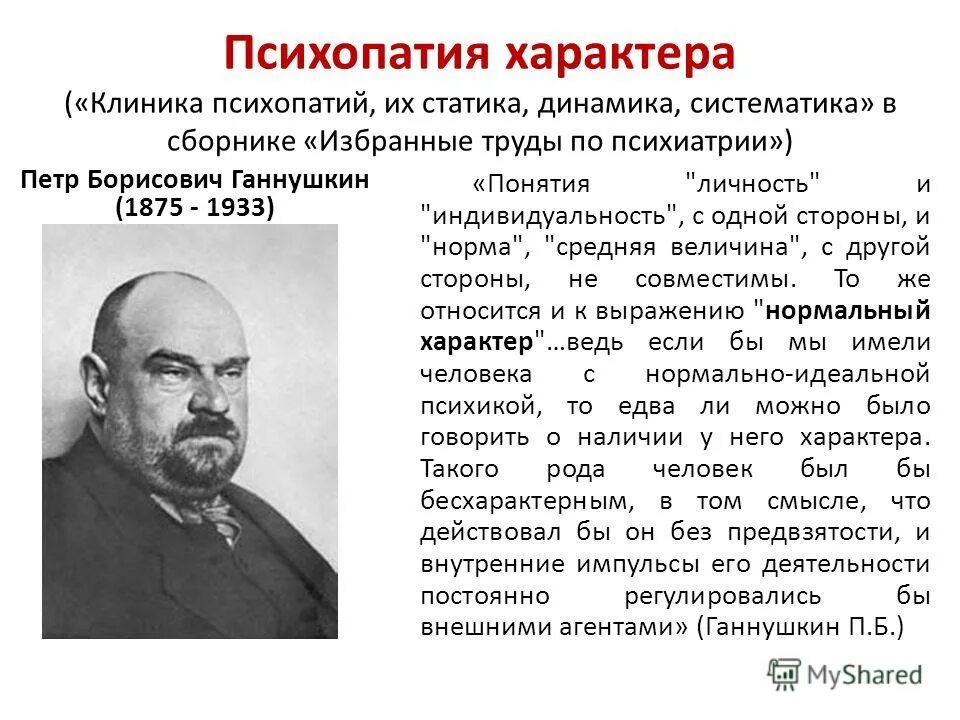 Психопатия характера

(«Клиника психопатий, их статика, динамика, систематика» в сборнике «Избранные труды по психиатрии»)

Петр Борисович Ганнушкин
(1875 - 1933)

«Понятия "личность" и "индивидуальность", с одной стороны, и "норма", "средняя величина", с другой стороны, не совместимы. То же относится и к выражению "нормальный характер"…ведь если бы мы имели человека с нормально-идеальной психикой, то едва ли можно было говорить о наличии у него характера. Такого рода человек был бы бесхарактерным, в том смысле, что действовал бы он без предвзятости, и внутренние импульсы его деятельности постоянно регулировались бы внешними агентами» (Ганнушкин П.Б.)

MyShared